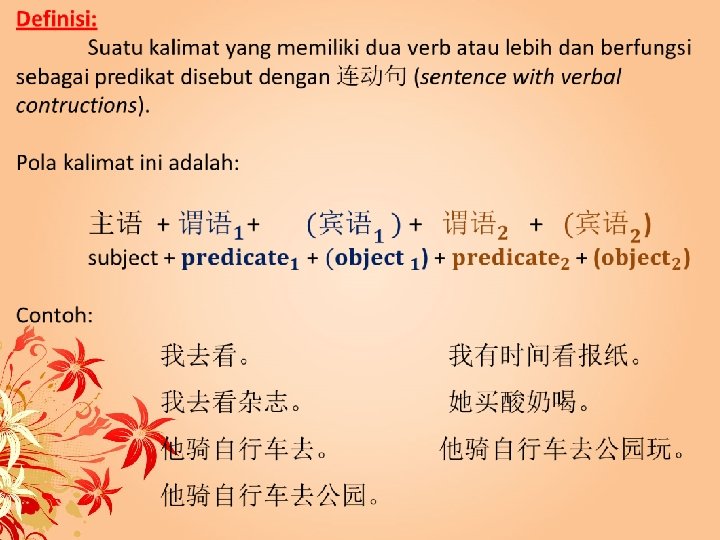 Definisi:

Suatu kalimat yang memiliki dua verb atau lebih dan berfungsi sebagai predikat disebut dengan 连动句 (sentence with verbal contructions).

Pola kalimat ini adalah:

主语 + 谓语$_1$ + (宾语$_1$) + 谓语$_2$ + (宾语$_2$)
subject + predicate$_1$ + (object $_1$) + predicate$_2$ + (object$_2$)

Contoh:

我去看。

我去看杂志。

他骑自行车去。

他骑自行车去公园。

我有时间看报纸。

她买酸奶喝。

他骑自行车去公园玩。